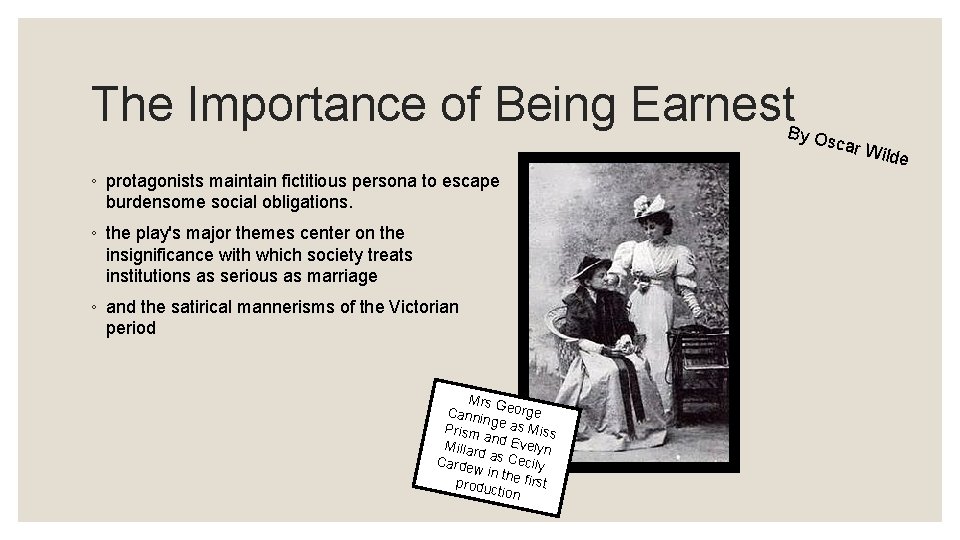 The Importance of Being Earnest

By Oscar Wilde

◦ protagonists maintain fictitious persona to escape burdensome social obligations.

◦ the play's major themes center on the insignificance with which society treats institutions as serious as marriage

◦ and the satirical mannerisms of the Victorian period

Mrs George Canninge as Miss Prism and Evelyn Millard as Cecily Cardew in the first production